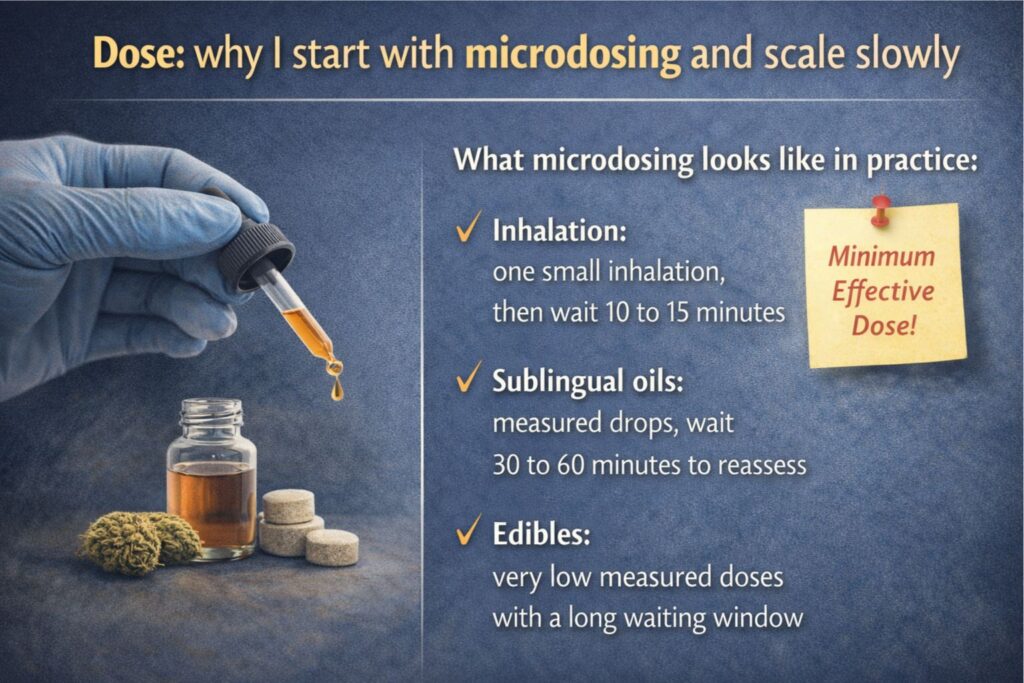 Dose: why I start with microdosing and scale slowly

What microdosing looks like in practice:

✓ Inhalation:
one small inhalation, then wait 10 to 15 minutes

Minimum Effective Dose!

✓ Sublingual oils:
measured drops, wait 30 to 60 minutes to reassess

✓ Edibles:
very low measured doses with a long waiting window